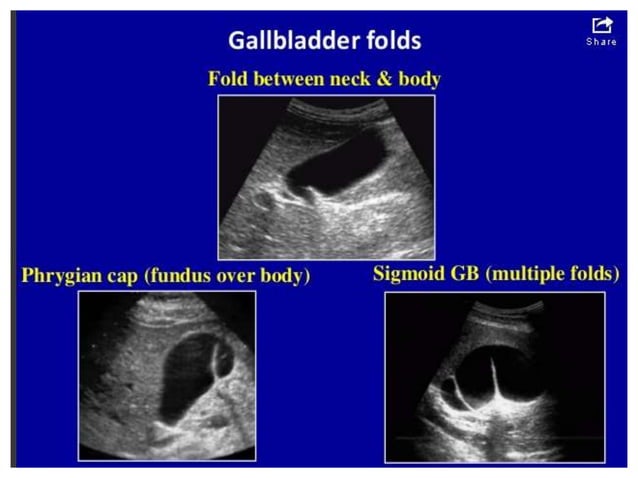 Gallbladder folds

Share

Fold between neck & body

Phrygian cap (fundus over body)

Sigmoid GB (multiple folds)